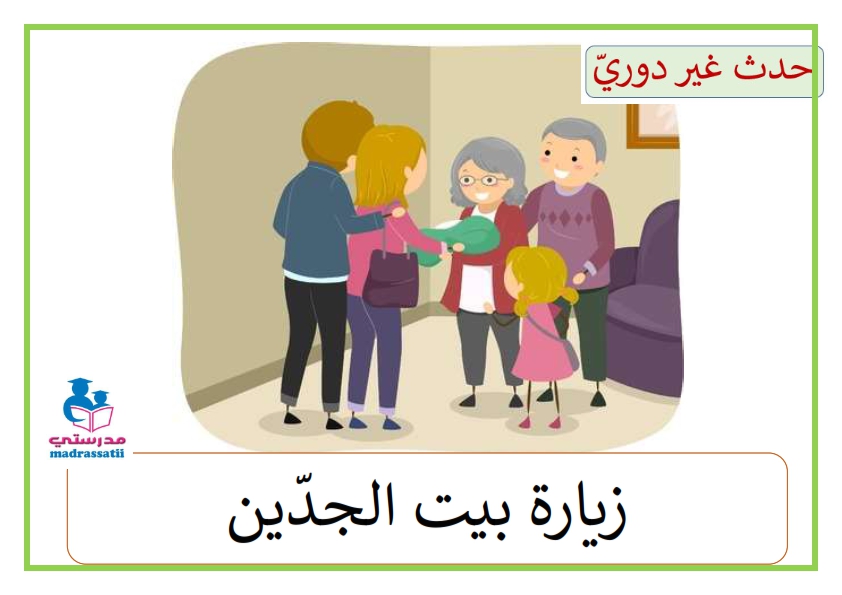 حدث غير دوريّ

مدرستي
madrassatii

زيارة بيت الجدّين